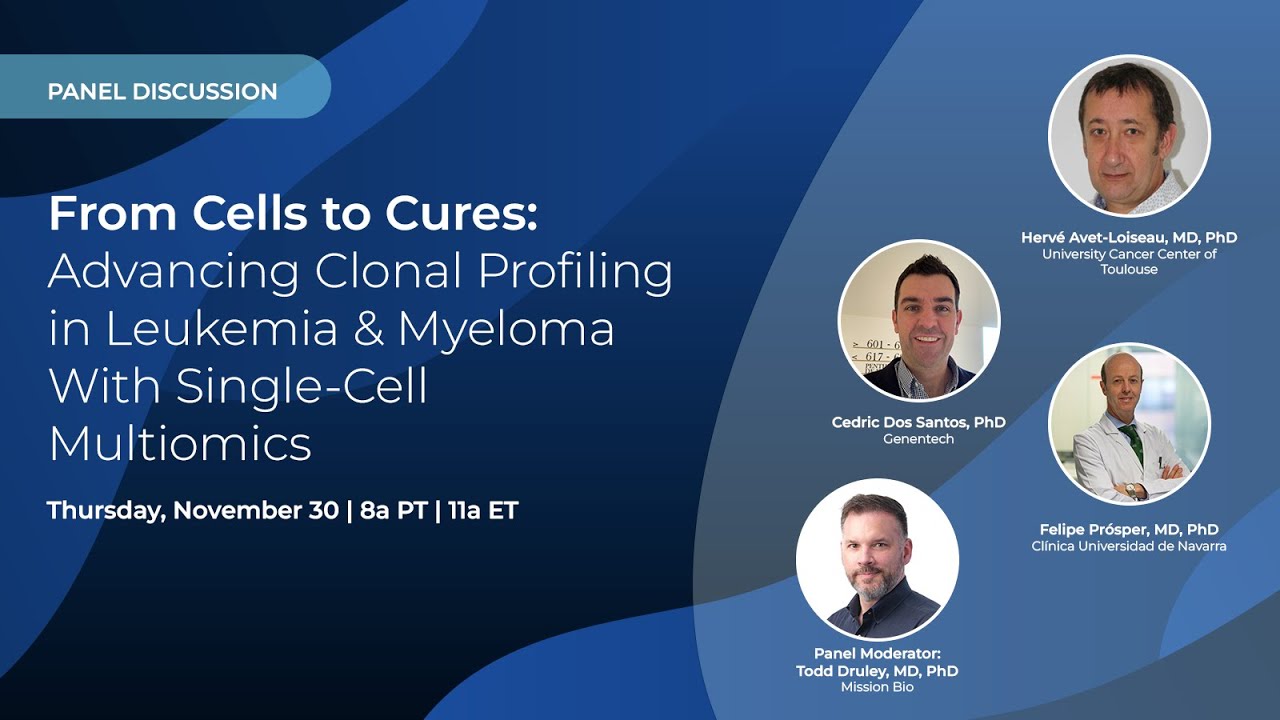 PANEL DISCUSSION

From Cells to Cures:
Advancing Clonal Profiling in Leukemia & Myeloma With Single-Cell Multiomics

Thursday, November 30 | 8a PT | 11a ET

Hervé Avet-Loiseau, MD, PhD
University Cancer Center of Toulouse

Cedric Dos Santos, PhD
Genentech

Felipe Prósper, MD, PhD
Clínica Universidad de Navarra

Panel Moderator:
Todd Druley, MD, PhD
Mission Bio